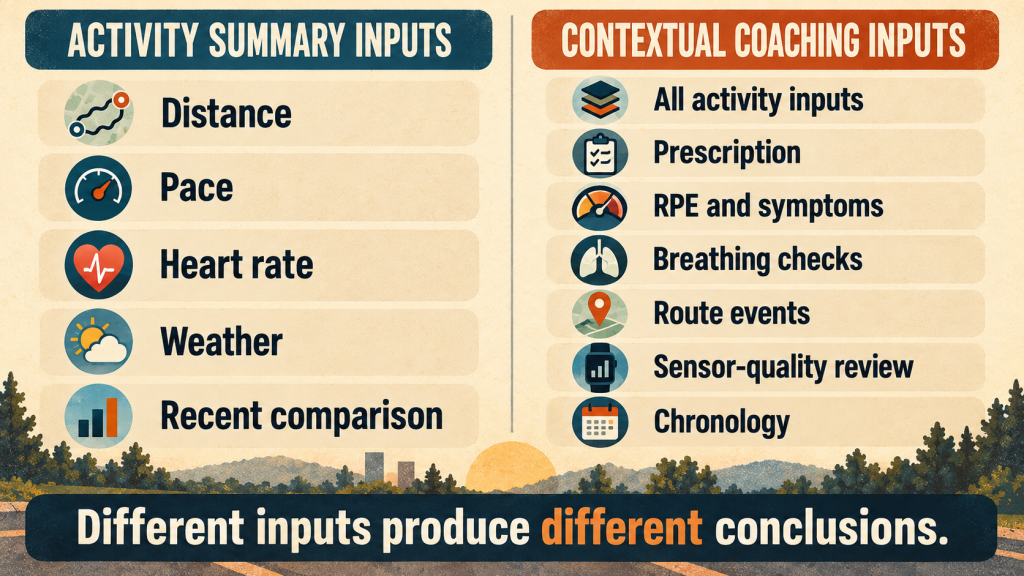 ACTIVITY SUMMARY INPUTS

Distance

Pace

Heart rate

Weather

Recent comparison

CONTEXTUAL COACHING INPUTS

All activity inputs

Prescription

RPE and symptoms

Breathing checks

Route events

Sensor-quality review

Chronology

Different inputs produce different conclusions.